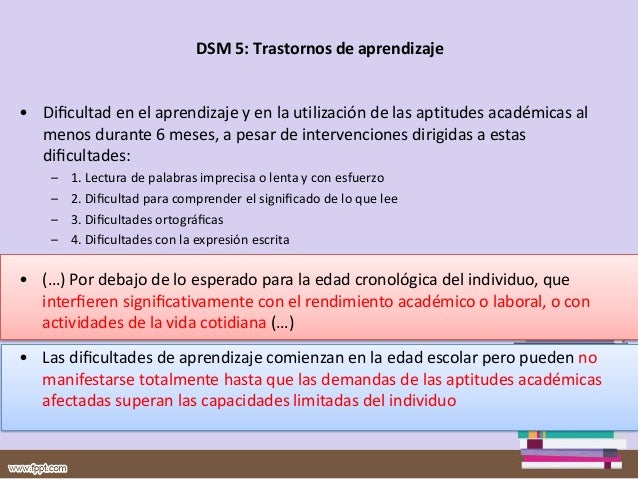 DSM 5: Trastornos de aprendizaje

• Dificultad en el aprendizaje y en la utilización de las aptitudes académicas al menos durante 6 meses, a pesar de intervenciones dirigidas a estas dificultades:
– 1. Lectura de palabras imprecisa o lenta y con esfuerzo
– 2. Dificultad para comprender el significado de lo que lee
– 3. Dificultades ortográficas
– 4. Dificultades con la expresión escrita

• (…) Por debajo de lo esperado para la edad cronológica del individuo, que interfieren significativamente con el rendimiento académico o laboral, o con actividades de la vida cotidiana (…)

• Las dificultades de aprendizaje comienzan en la edad escolar pero pueden no manifestarse totalmente hasta que las demandas de las aptitudes académicas afectadas superan las capacidades limitadas del individuo

www.fppt.com